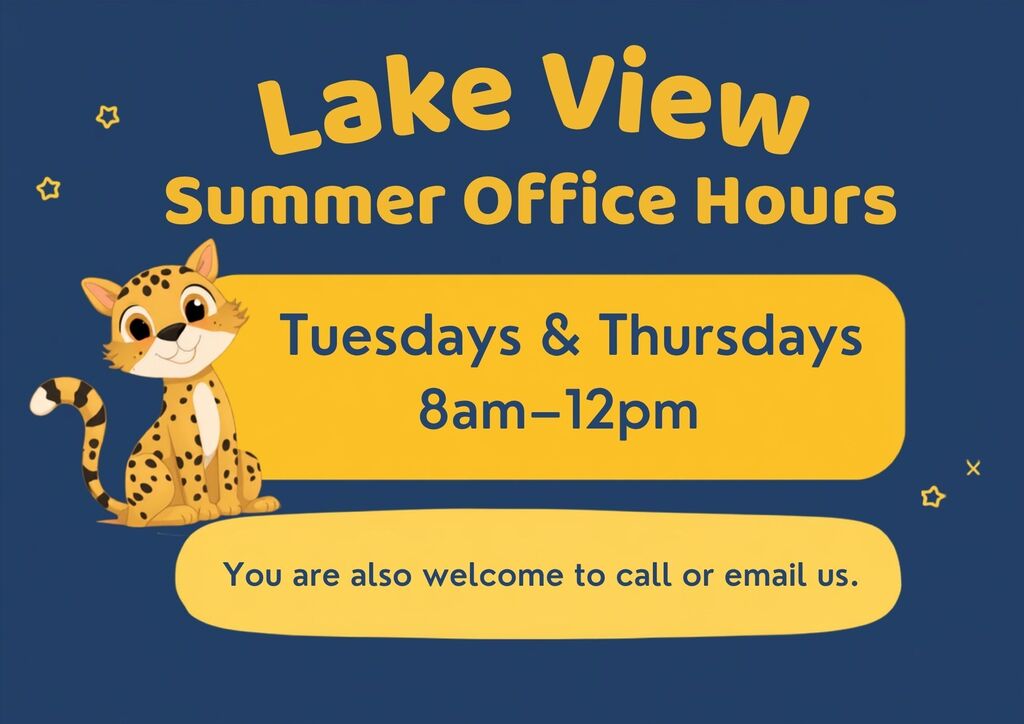 Lake View
Summer Office Hours

Tuesdays & Thursdays
8am–12pm

You are also welcome to call or email us.